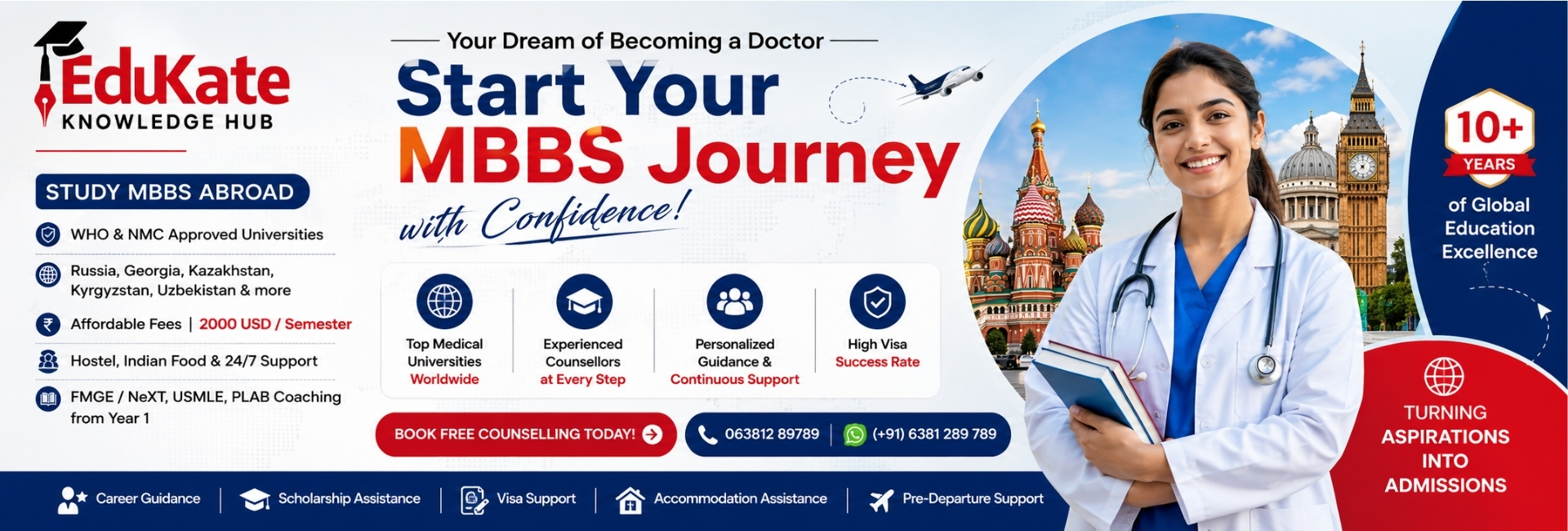 EduKate
KNOWLEDGE HUB

STUDY MBBS ABROAD

WHO & NMC Approved Universities

Russia, Georgia, Kazakhstan, Kyrgyzstan, Uzbekistan & more

Affordable Fees | 2000 USD / Semester

Hostel, Indian Food & 24/7 Support

FMGE / NeXT, USMLE, PLAB Coaching from Year 1

Your Dream of Becoming a Doctor

Start Your MBBS Journey

with Confidence!

Top Medical Universities Worldwide

Experienced Counsellors at Every Step

Personalized Guidance & Continuous Support

High Visa Success Rate

BOOK FREE COUNSELLING TODAY!

063812 89789 | (+91) 6381 289 789

10+ YEARS

of Global Education Excellence

TURNING ASPIRATIONS INTO ADMISSIONS

Career Guidance | Scholarship Assistance | Visa Support | Accommodation Assistance | Pre-Departure Support